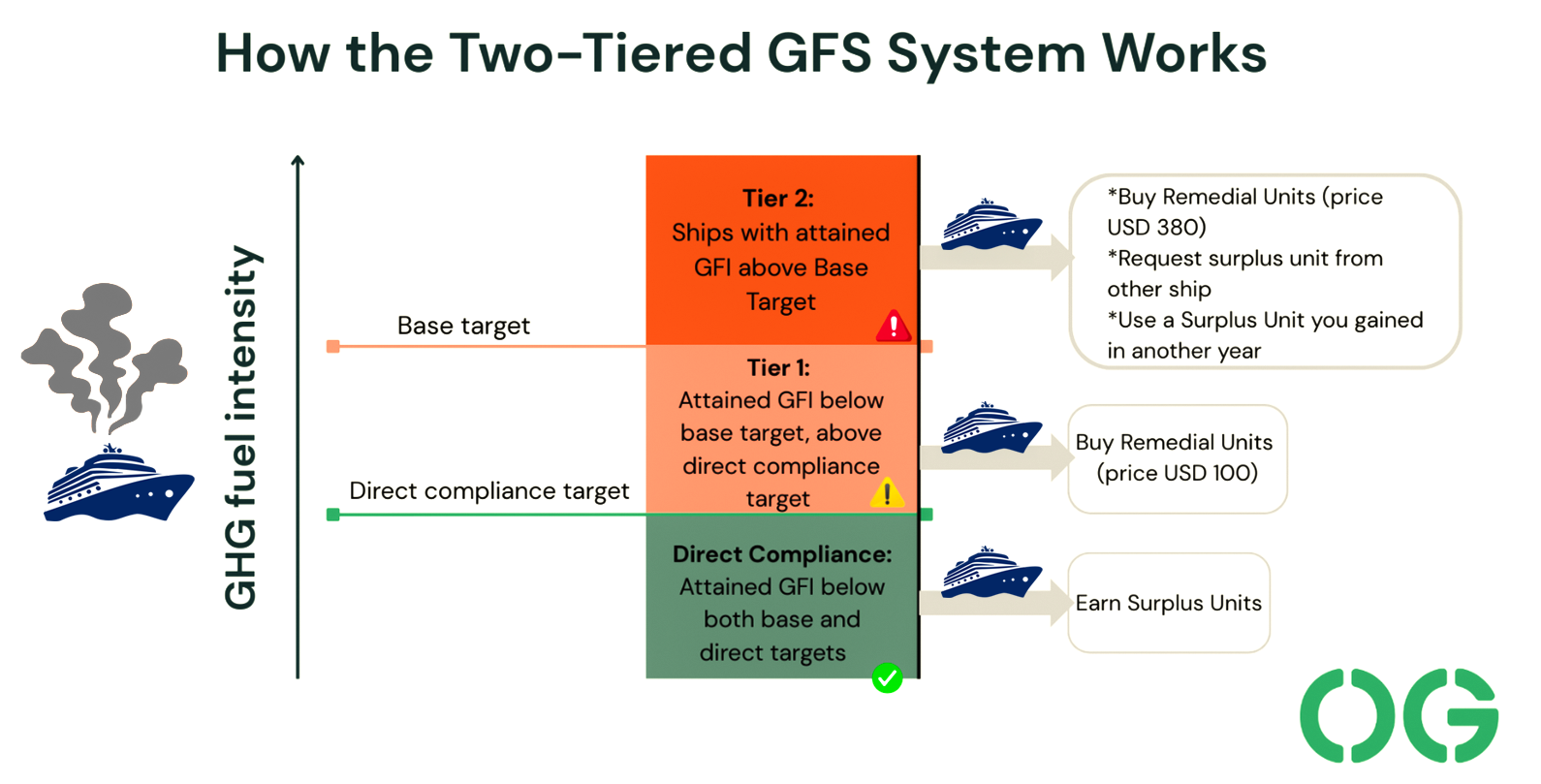 How the Two-Tiered GFS System Works

GHG fuel intensity

Base target

Direct compliance target

Tier 2:
Ships with attained GFI above Base Target

Tier 1:
Attained GFI below base target, above direct compliance target

Direct Compliance:
Attained GFI below both base and direct targets

*Buy Remedial Units (price USD 380)
*Request surplus unit from other ship
*Use a Surplus Unit you gained in another year

Buy Remedial Units (price USD 100)

Earn Surplus Units

OG